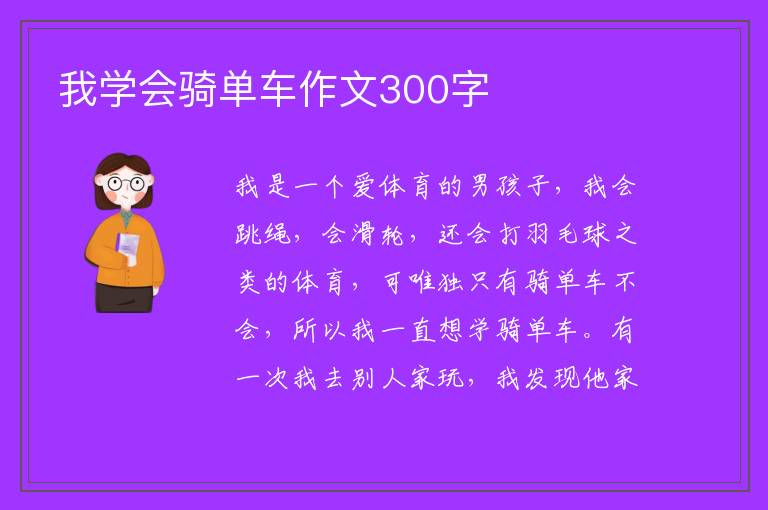 我学会骑单车作文300字

我是一个爱体育的男孩子，我会跳绳，会滑轮，还会打羽毛球之类的体育，可唯独只有骑单车不会，所以我一直想学骑单车。有一次我去别人家玩，我发现他家